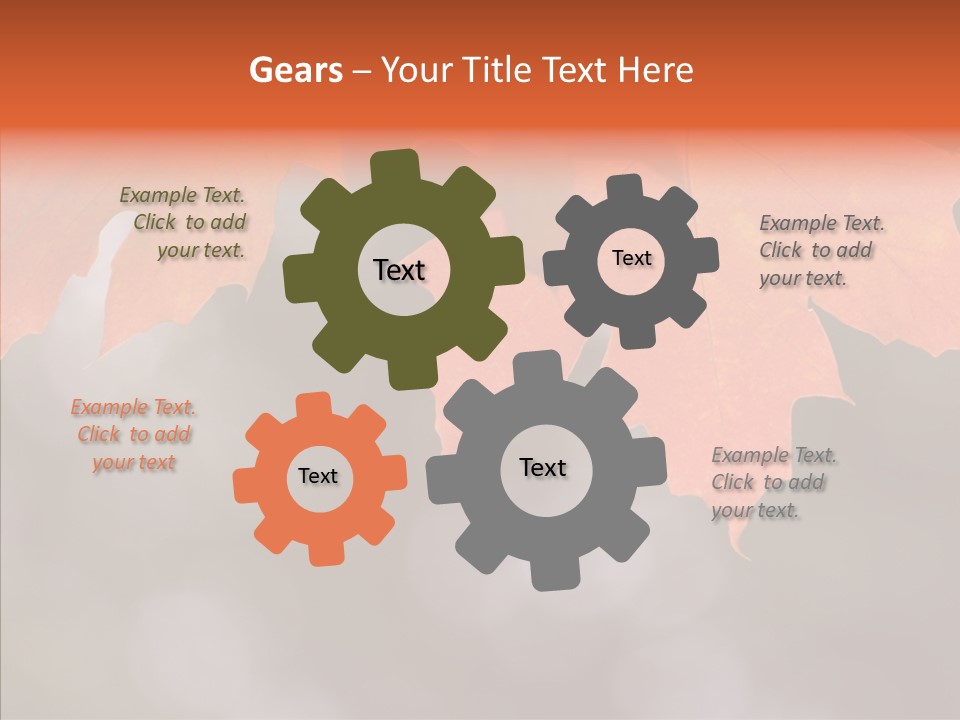 Gears – Your Title Text Here

Example Text. Click to add your text.

Text

Text

Example Text. Click to add your text.

Example Text. Click to add your text

Text

Text

Example Text. Click to add your text.